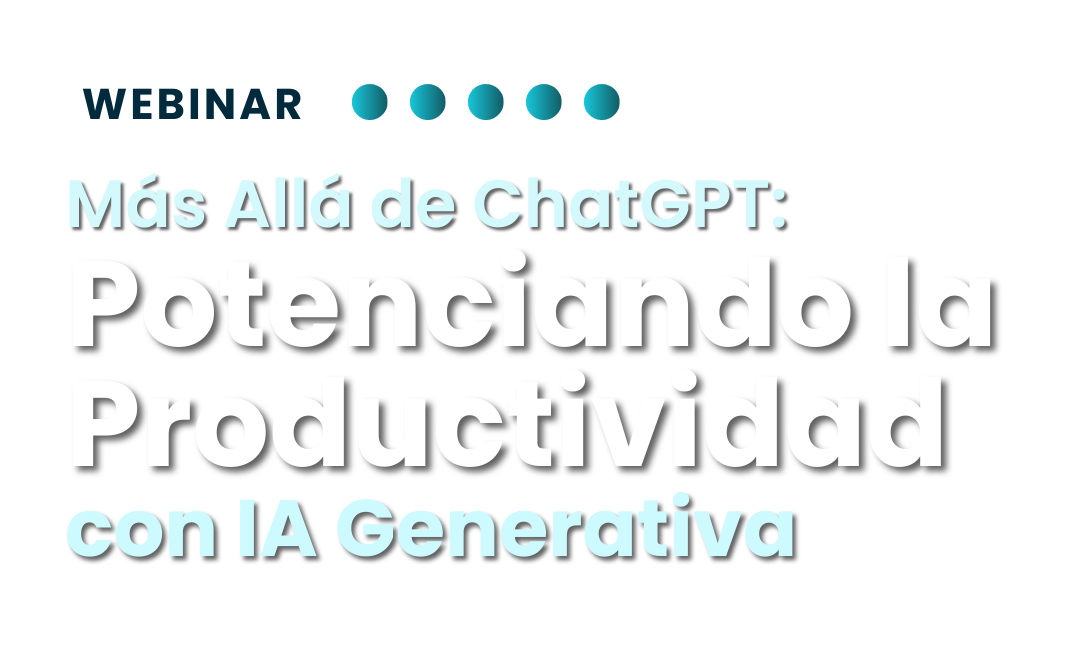 WEBINAR

Más Allá de ChatGPT:
Potenciando la Productividad
con IA Generativa